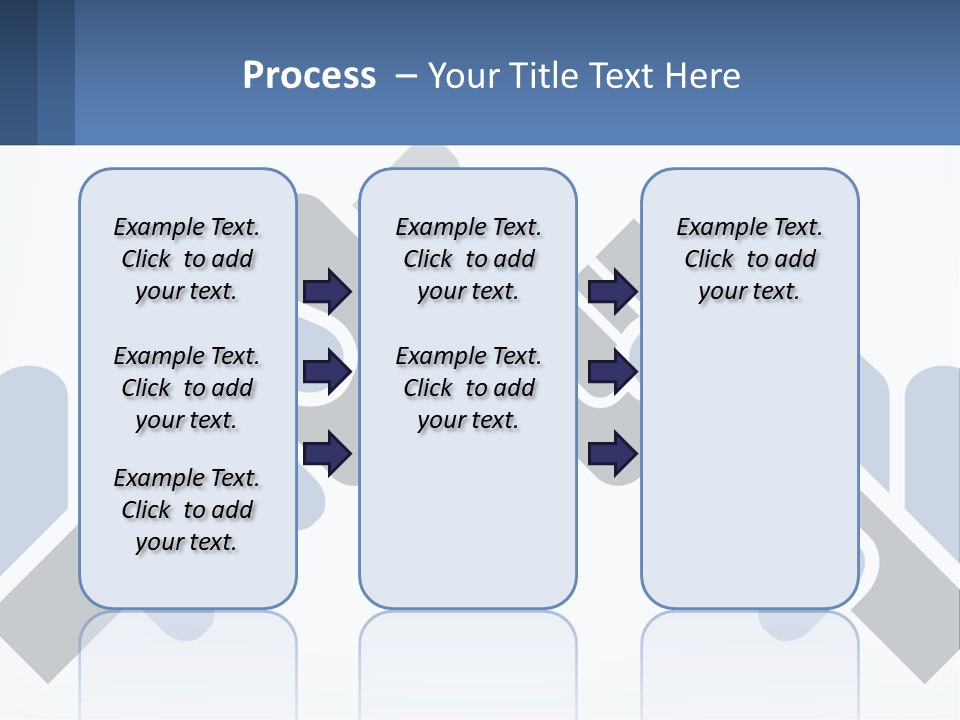 Process – Your Title Text Here

Example Text. Click to add your text.

Example Text. Click to add your text.

Example Text. Click to add your text.

Example Text. Click to add your text.

Example Text. Click to add your text.

Example Text. Click to add your text.